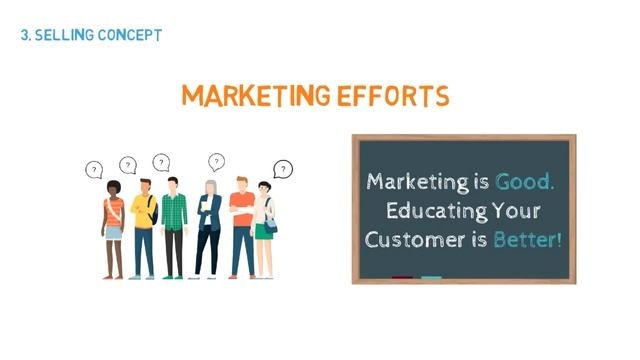 3. SELLING CONCEPT

MARKETING EFFORTS

?
?
?
?
?

Marketing is Good. Educating Your Customer is Better!